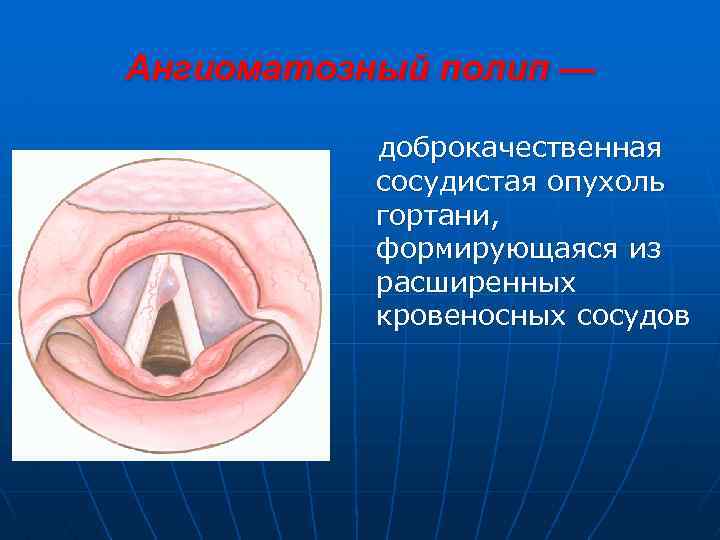 Ангиоматозный полип —

доброкачественная сосудистая опухоль гортани, формирующаяся из расширенных кровеносных сосудов